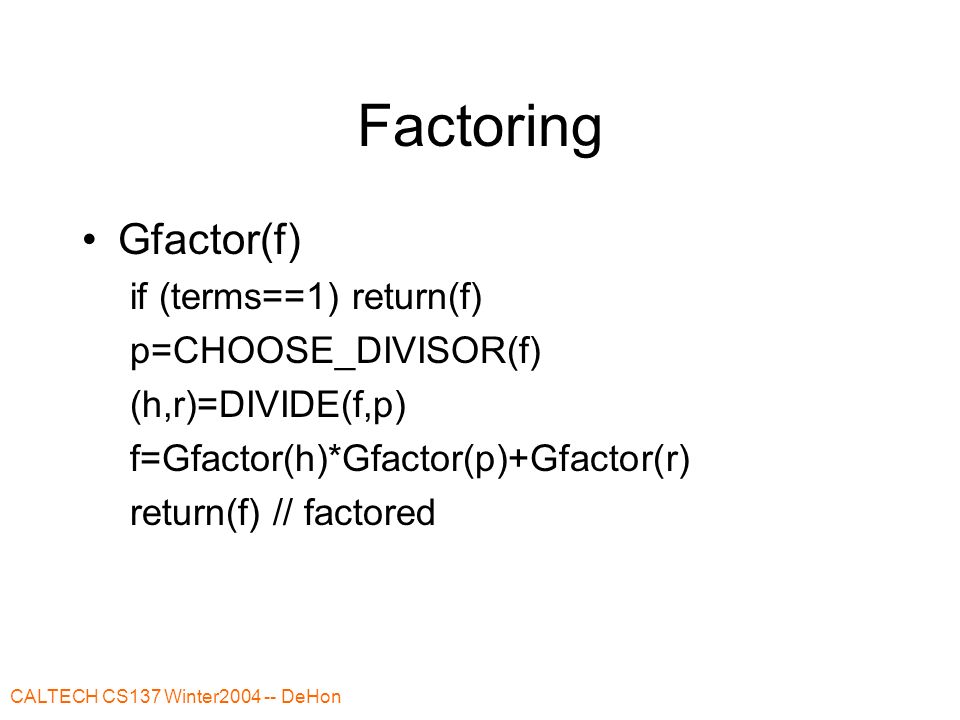 Factoring

• Gfactor(f)
if (terms==1) return(f)
p=CHOOSE_DIVISOR(f)
(h,r)=DIVIDE(f,p)
f=Gfactor(h)*Gfactor(p)+Gfactor(r)
return(f) // factored

CALTECH CS137 Winter2004 -- DeHon